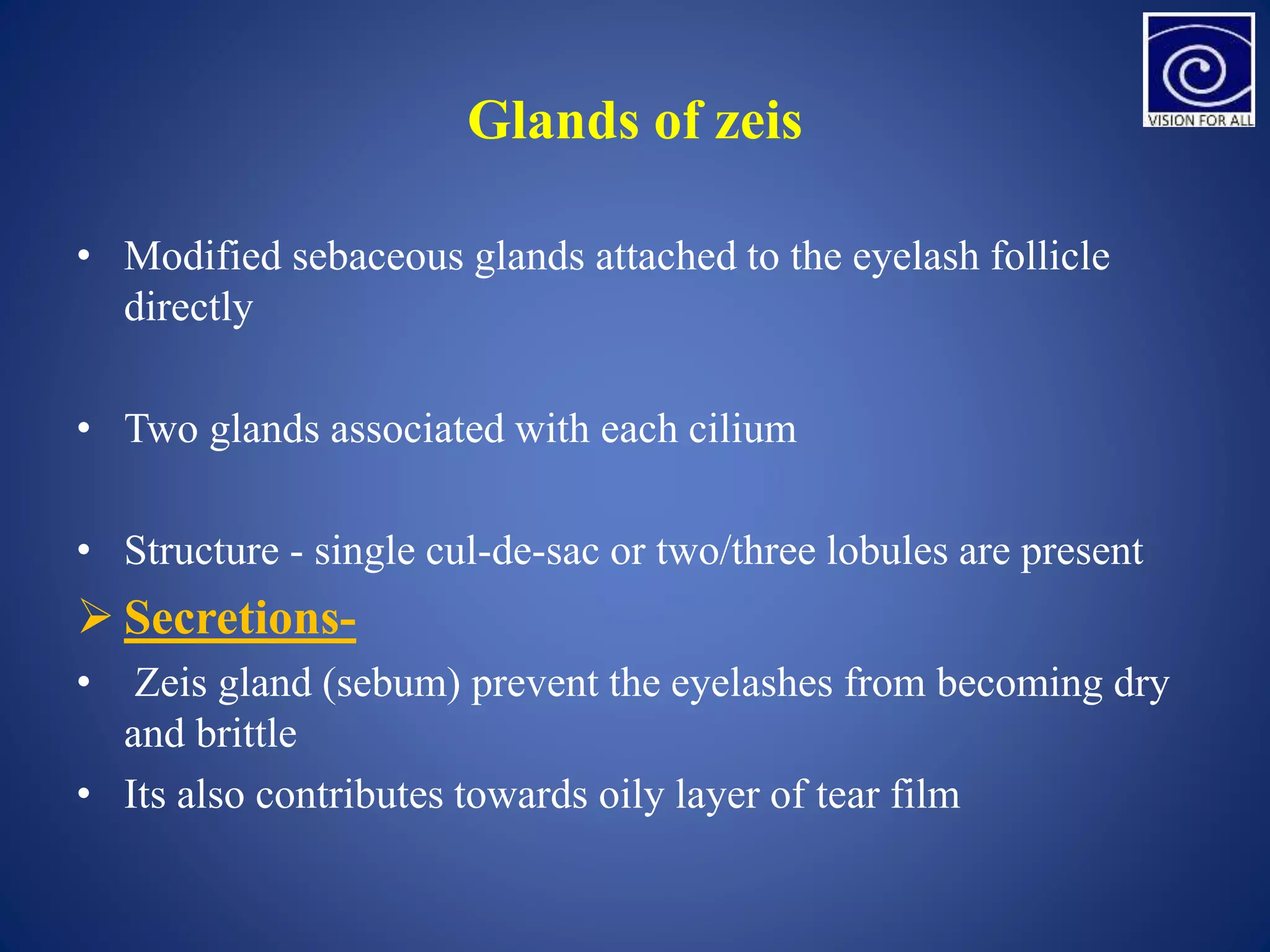 VISION FOR ALL

Glands of zeis

• Modified sebaceous glands attached to the eyelash follicle directly

• Two glands associated with each cilium

• Structure - single cul-de-sac or two/three lobules are present

➢ Secretions-

• Zeis gland (sebum) prevent the eyelashes from becoming dry and brittle

• Its also contributes towards oily layer of tear film